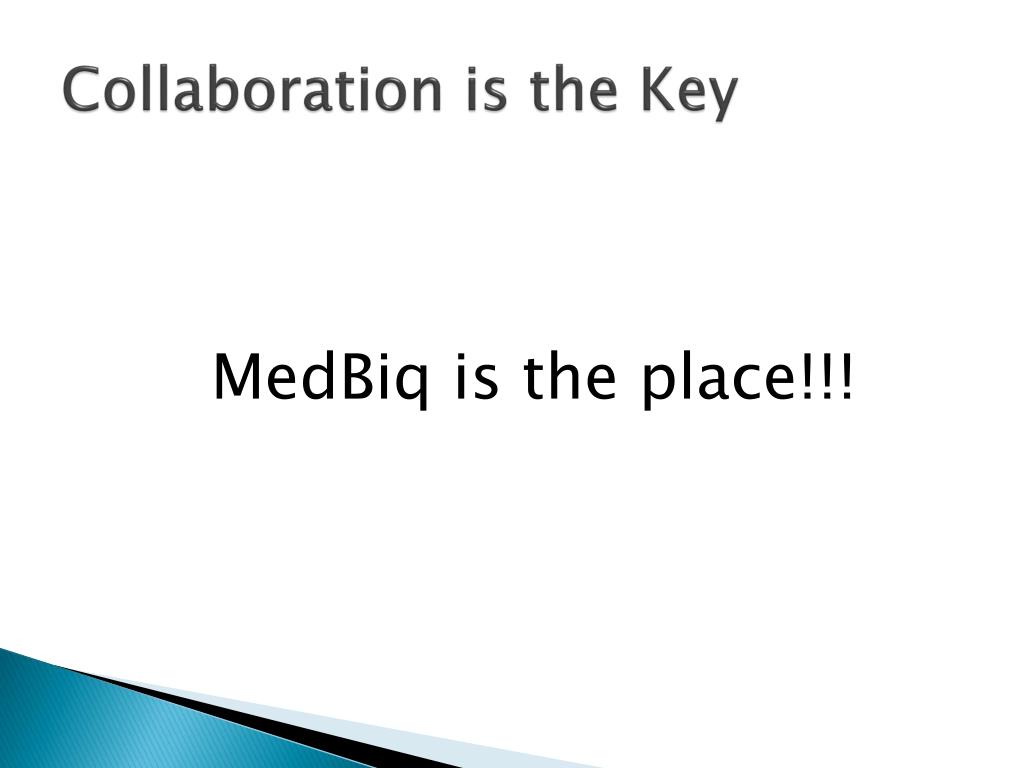 Collaboration is the Key

MedBiq is the place!!!